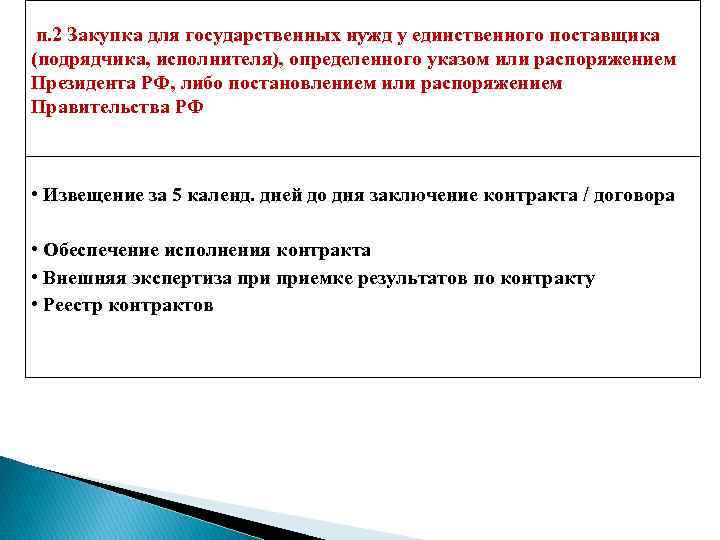 п.2 Закупка для государственных нужд у единственного поставщика (подрядчика, исполнителя), определенного указом или распоряжением Президента РФ, либо постановлением или распоряжением Правительства РФ

• Извещение за 5 календ. дней до дня заключение контракта / договора

• Обеспечение исполнения контракта
• Внешняя экспертиза при приемке результатов по контракту
• Реестр контрактов